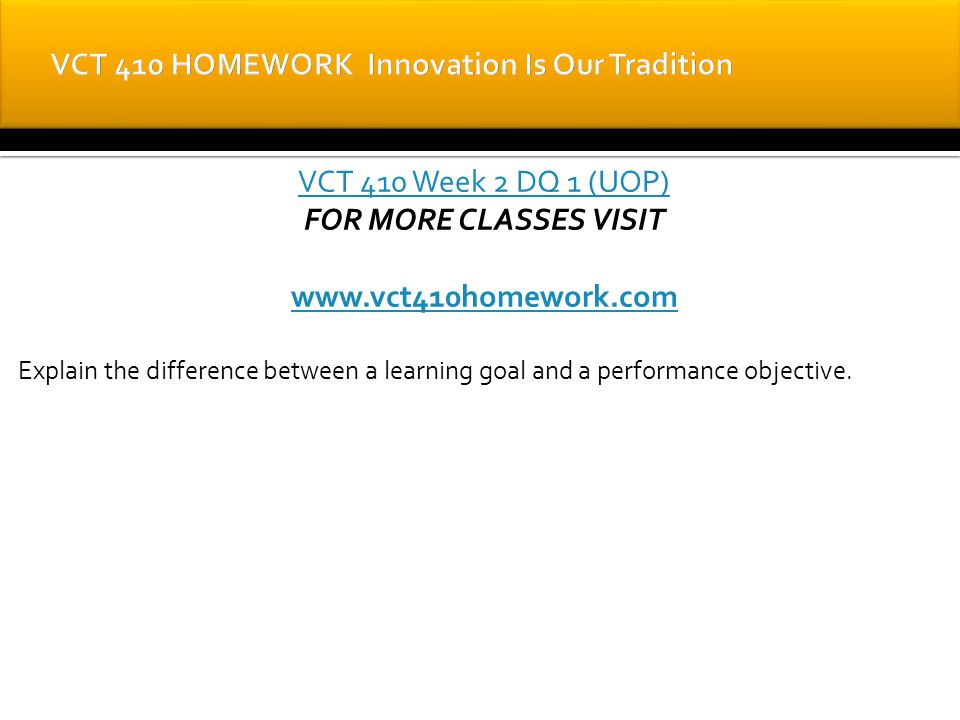 VCT 410 HOMEWORK Innovation Is Our Tradition

VCT 410 Week 2 DQ 1 (UOP)
FOR MORE CLASSES VISIT

www.vct410homework.com

Explain the difference between a learning goal and a performance objective.